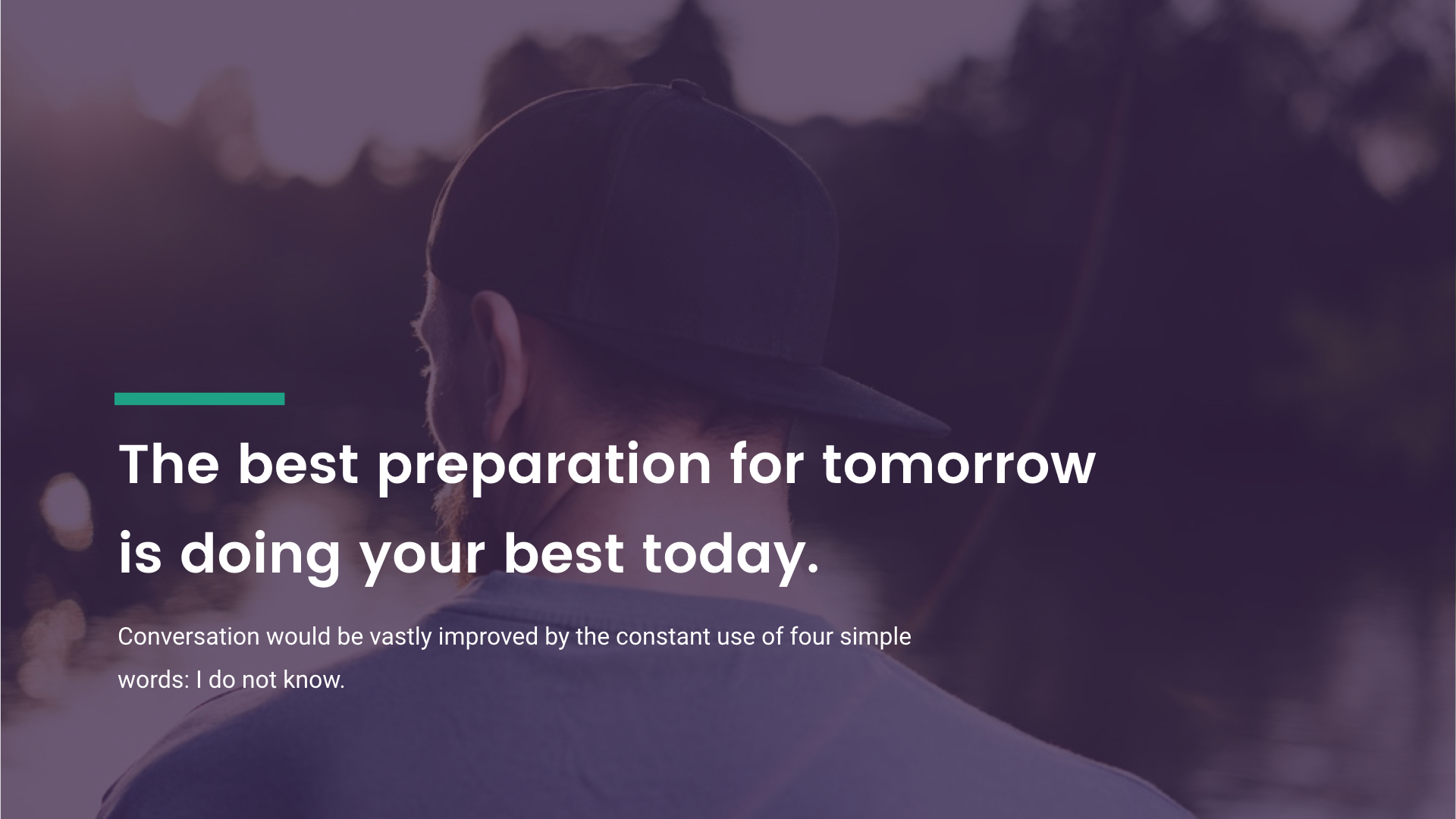 The best preparation for tomorrow is doing your best today.

Conversation would be vastly improved by the constant use of four simple words: I do not know.